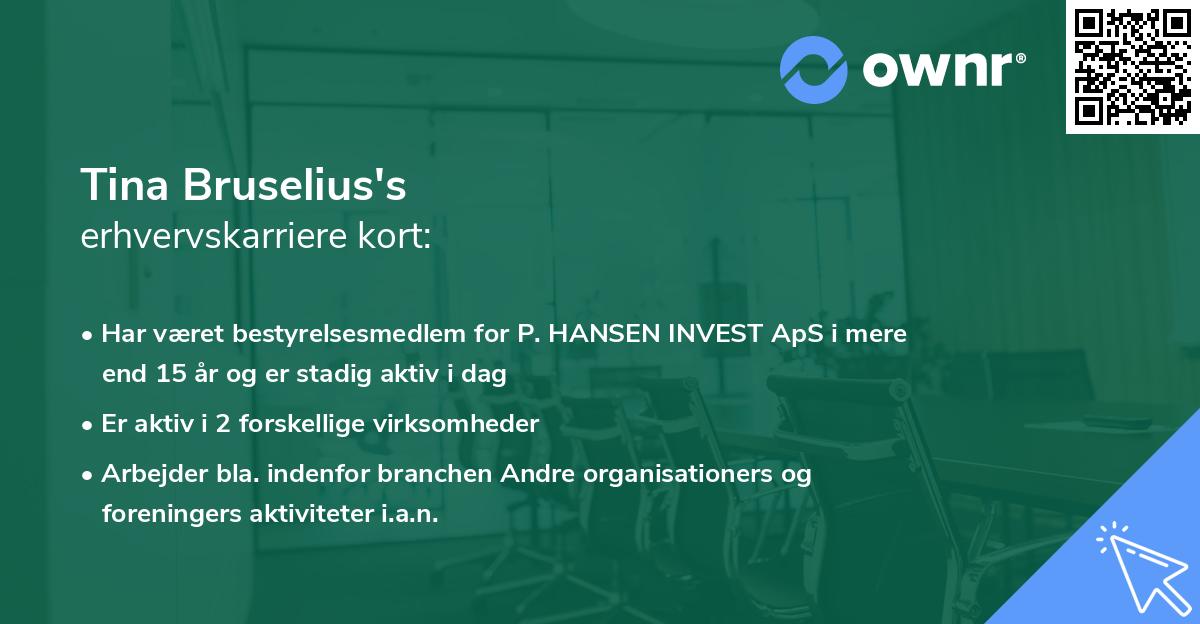 ownr®

Tina Bruselius's
erhvervskarriere kort:

• Har været bestyrelsesmedlem for P. HANSEN INVEST ApS i mere end 15 år og er stadig aktiv i dag
• Er aktiv i 2 forskellige virksomheder
• Arbejder bla. indenfor branchen Andre organisationers og foreningers aktiviteter i.a.n.